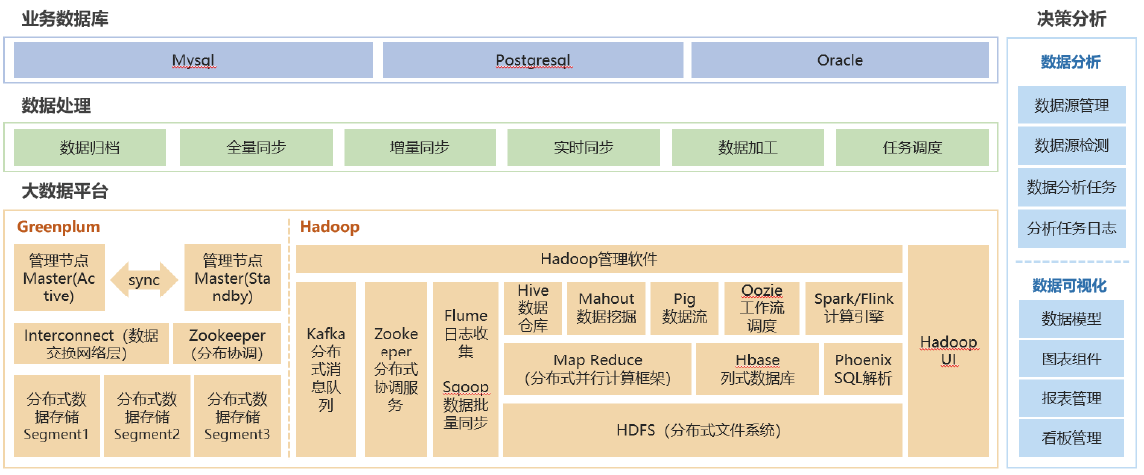 业务数据库

Mysql

Postgresql

Oracle

数据处理

数据归档

全量同步

增量同步

实时同步

数据加工

任务调度

大数据平台

Greenplum

管理节点 Master(Active)

sync

管理节点 Master(Standby)

Interconnect（数据交换网络层）

Zookeeper（分布协调）

分布式数据存储 Segment1

分布式数据存储 Segment2

分布式数据存储 Segment3

Hadoop

Hadoop管理软件

Kafka 分布式消息队列

Zookeeper 分布式协调服务

Flume 日志收集

Sqoop 数据批量同步

Hive 数据仓库

Mahout 数据挖掘

Pig 数据流

Oozie 工作流调度

Spark/Flink 计算引擎

Map Reduce（分布式并行计算框架）

Hbase 列式数据库

Phoenix SQL解析

HDFS（分布式文件系统）

Hadoop UI

决策分析

数据分析

数据源管理

数据源检测

数据分析任务

分析任务日志

数据可视化

数据模型

图表组件

报表管理

看板管理